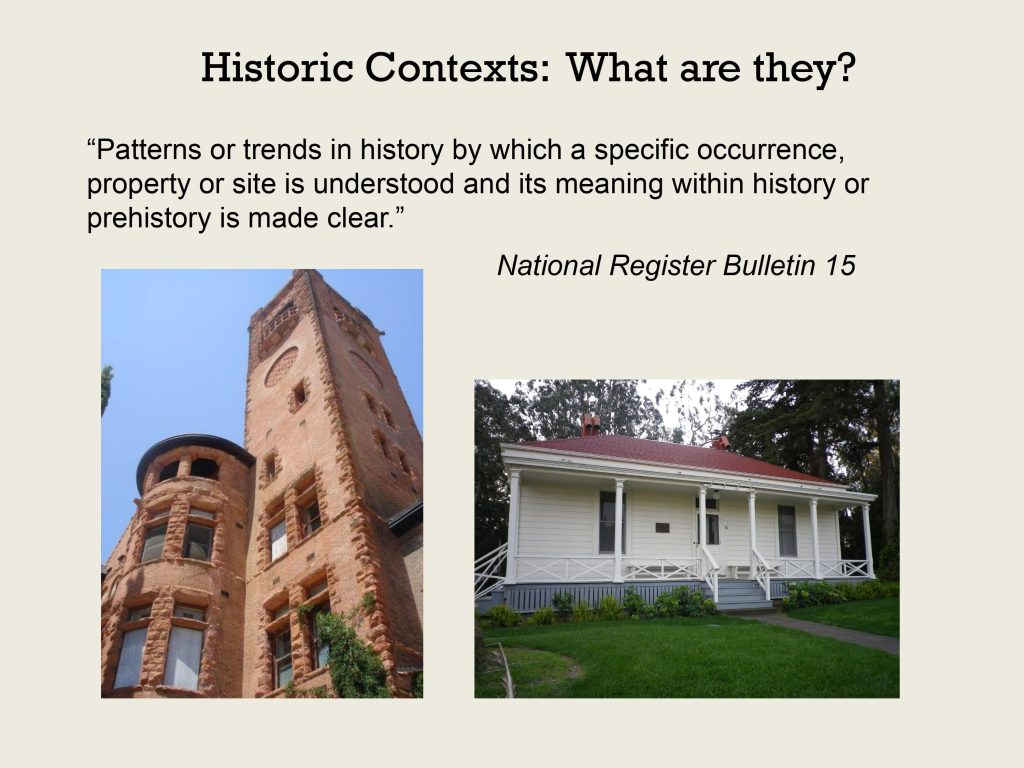 Historic Contexts: What are they?

“Patterns or trends in history by which a specific occurrence, property or site is understood and its meaning within history or prehistory is made clear.”

National Register Bulletin 15